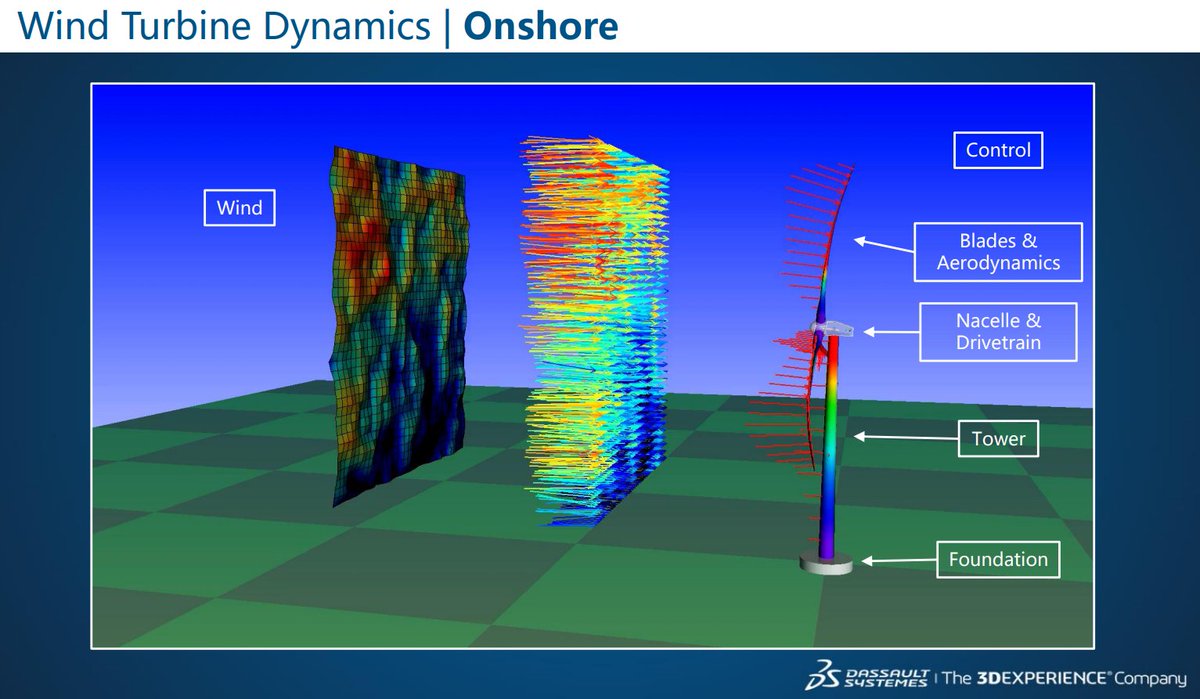 Wind Turbine Dynamics | Onshore

Wind

Control

Blades & Aerodynamics

Nacelle & Drivetrain

Tower

Foundation

DASSAULT SYSTEMES | The 3DEXPERIENCE® Company